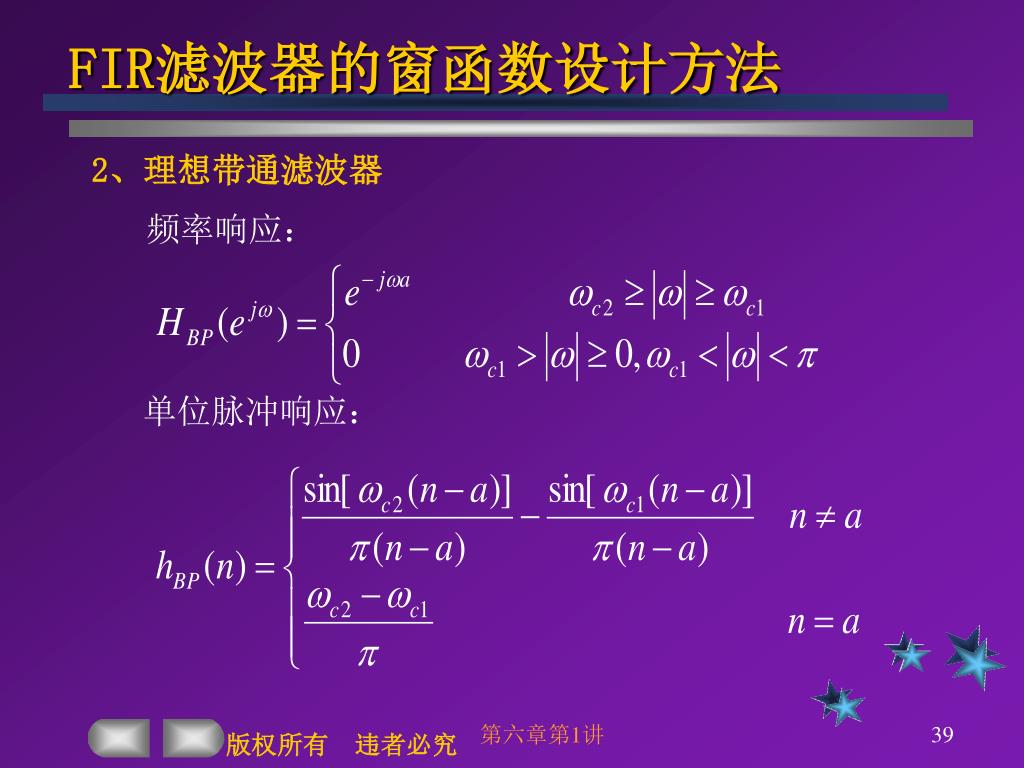 FIR滤波器的窗函数设计方法

2、理想带通滤波器

频率响应：

$H_{BP}(e^{j\omega}) = \begin{cases} e^{-j\omega a} & \omega_{c2} \geq |\omega| \geq \omega_{c1} \\ 0 & \omega_{c1} > |\omega| \geq 0, \omega_{c1} < |\omega| < \pi \end{cases}$

单位脉冲响应：

$h_{BP}(n) = \begin{cases} \frac{\sin[\omega_{c2}(n-a)]}{\pi(n-a)} - \frac{\sin[\omega_{c1}(n-a)]}{\pi(n-a)} & n \neq a \\ \frac{\omega_{c2} - \omega_{c1}}{\pi} & n = a \end{cases}$

版权所有 违者必究 第六章第1讲 39